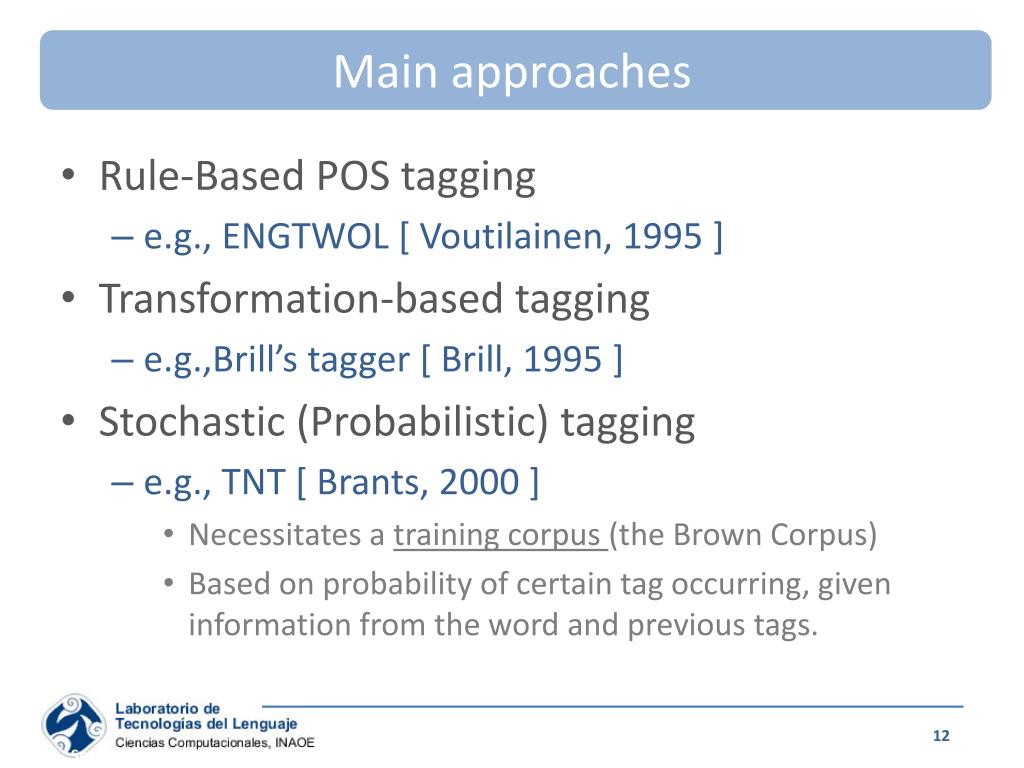 Main approaches

• Rule-Based POS tagging
– e.g., ENGTWOL [ Voutilainen, 1995 ]
• Transformation-based tagging
– e.g.,Brill's tagger [ Brill, 1995 ]
• Stochastic (Probabilistic) tagging
– e.g., TNT [ Brants, 2000 ]
• Necessitates a training corpus (the Brown Corpus)
• Based on probability of certain tag occurring, given information from the word and previous tags.

Laboratorio de
Tecnologías del Lenguaje
Ciencias Computacionales, INAOE

12